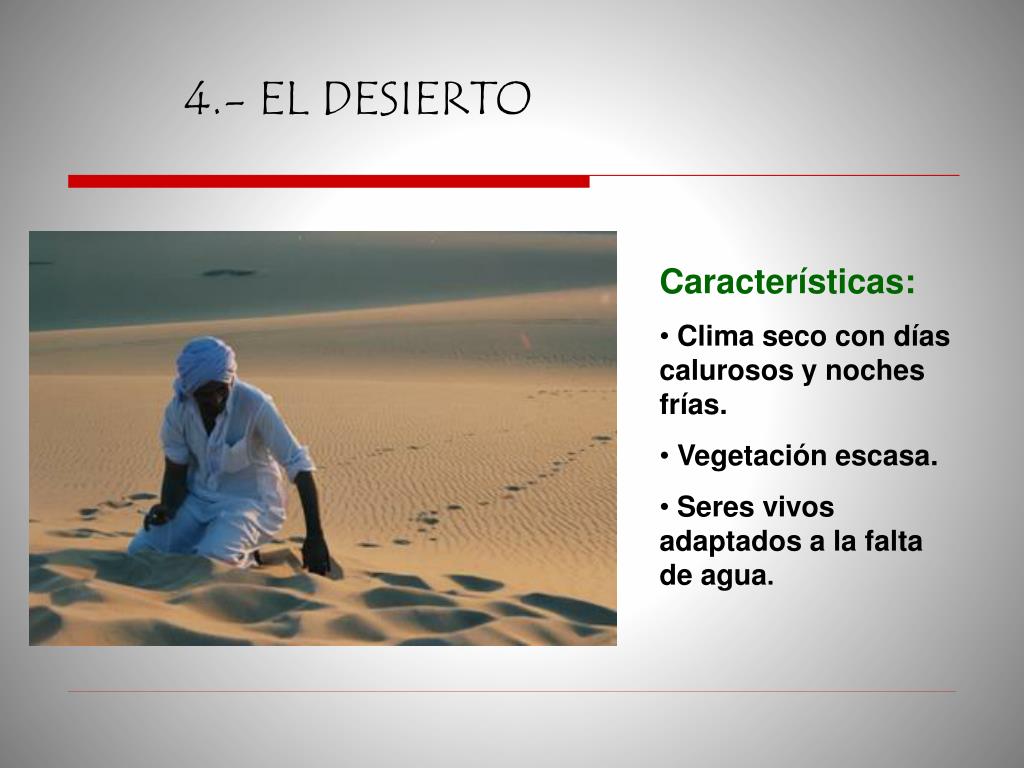 4.- EL DESIERTO

Características:

• Clima seco con días calurosos y noches frías.

• Vegetación escasa.

• Seres vivos adaptados a la falta de agua.